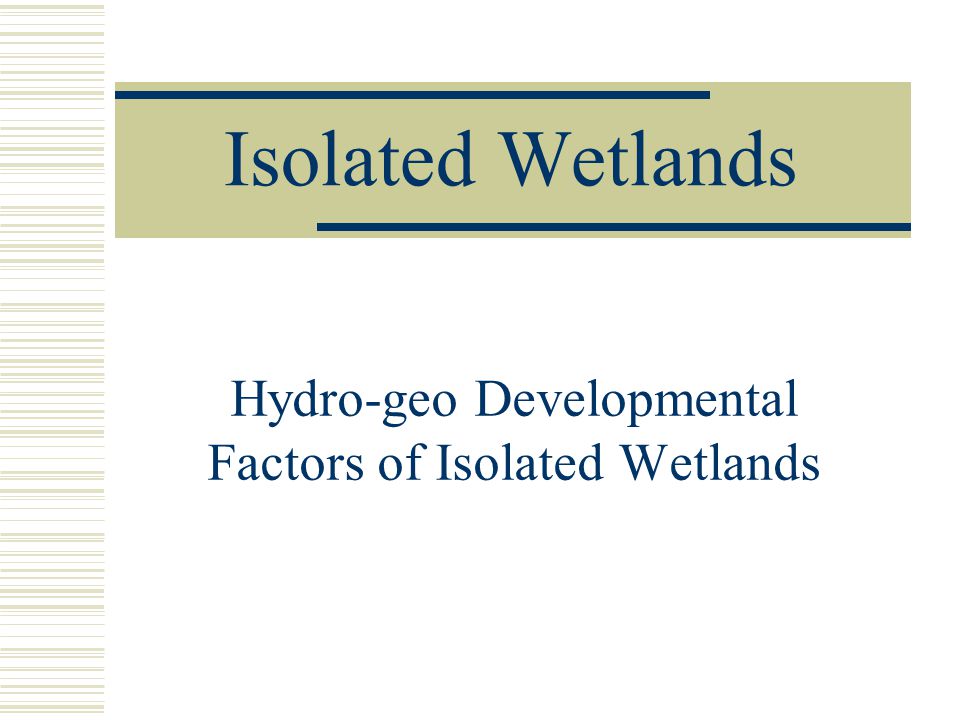 Isolated Wetlands

Hydro-geo Developmental Factors of Isolated Wetlands